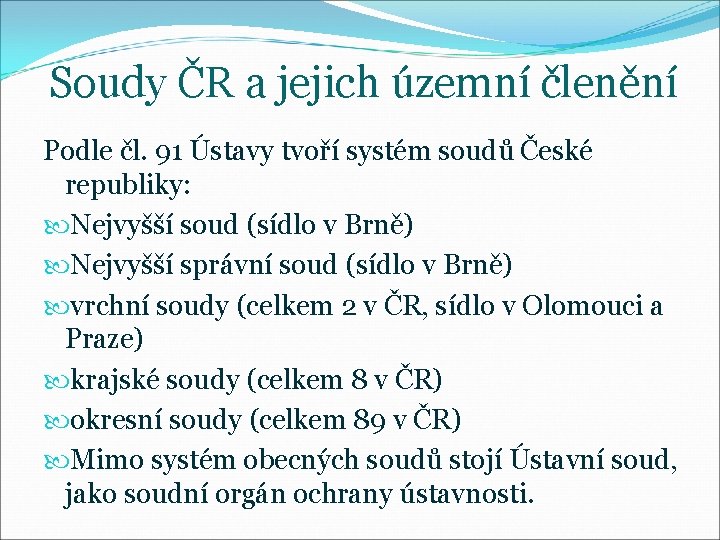 Soudy ČR a jejich územní členění

Podle čl. 91 Ústavy tvoří systém soudů České republiky:

Nejvyšší soud (sídlo v Brně)

Nejvyšší správní soud (sídlo v Brně)

vrchní soudy (celkem 2 v ČR, sídlo v Olomouci a Praze)

krajské soudy (celkem 8 v ČR)

okresní soudy (celkem 89 v ČR)

Mimo systém obecných soudů stojí Ústavní soud, jako soudní orgán ochrany ústavnosti.